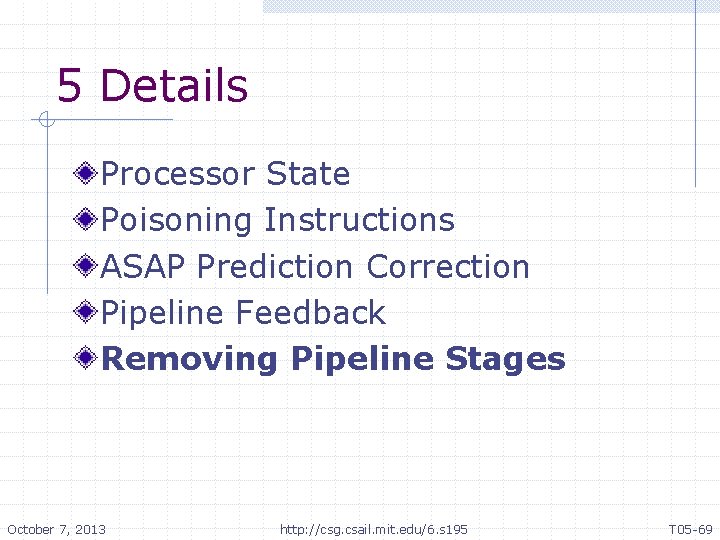 5 Details

Processor State
Poisoning Instructions
ASAP Prediction Correction
Pipeline Feedback
Removing Pipeline Stages

October 7, 2013 http://csg.csail.mit.edu/6.s195 T05-69